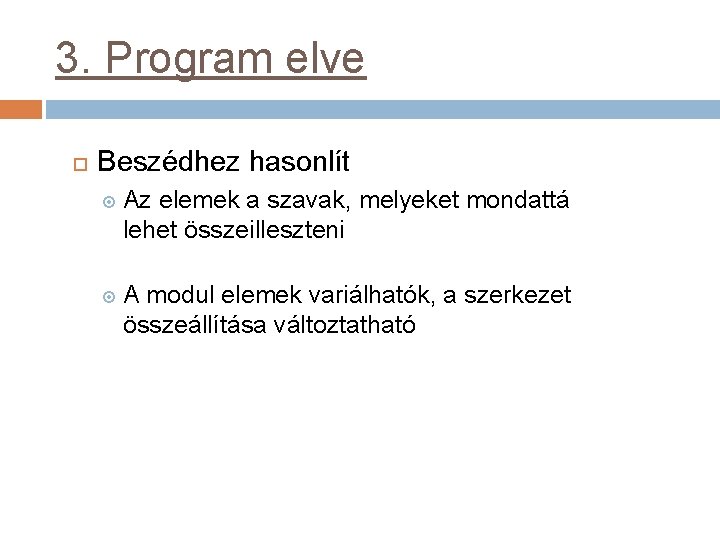 3. Program elve

Beszédhez hasonlít

Az elemek a szavak, melyeket mondattá lehet összeilleszteni

A modul elemek variálhatók, a szerkezet összeállítása változtatható